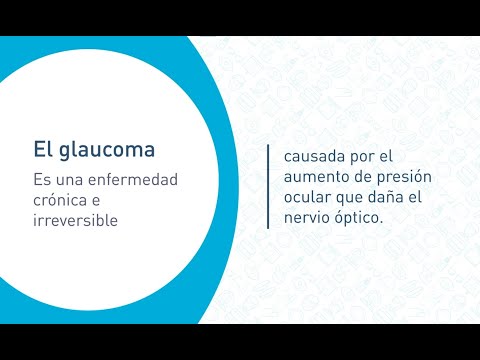 El glaucoma

Es una enfermedad crónica e irreversible

causada por el aumento de presión ocular que daña el nervio óptico.